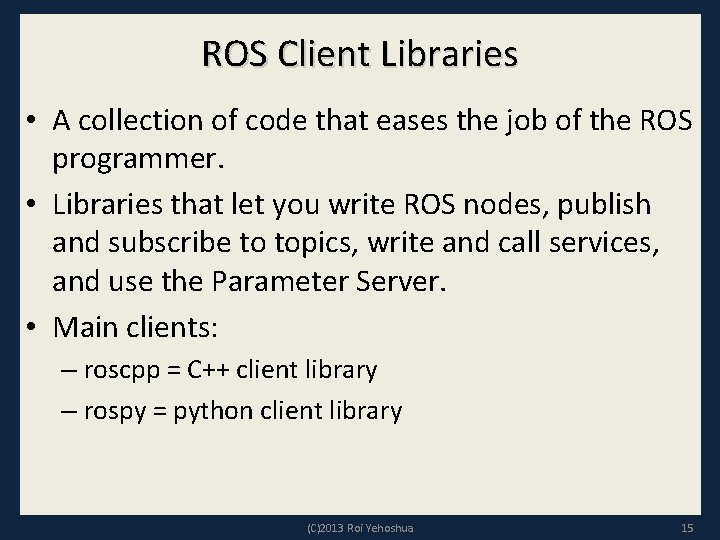 ROS Client Libraries

• A collection of code that eases the job of the ROS programmer.

• Libraries that let you write ROS nodes, publish and subscribe to topics, write and call services, and use the Parameter Server.

• Main clients:

– roscpp = C++ client library

– rospy = python client library

(C)2013 Roi Yehoshua

15